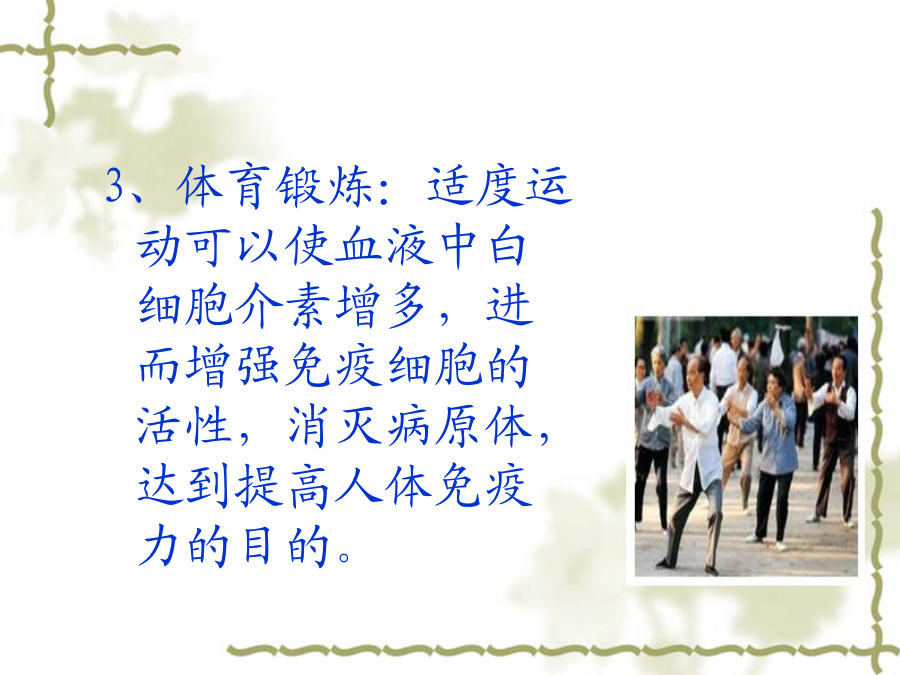 3、体育锻炼：适度运动可以使血液中白细胞介素增多，进而增强免疫细胞的活性，消灭病原体，达到提高人体免疫力的目的。